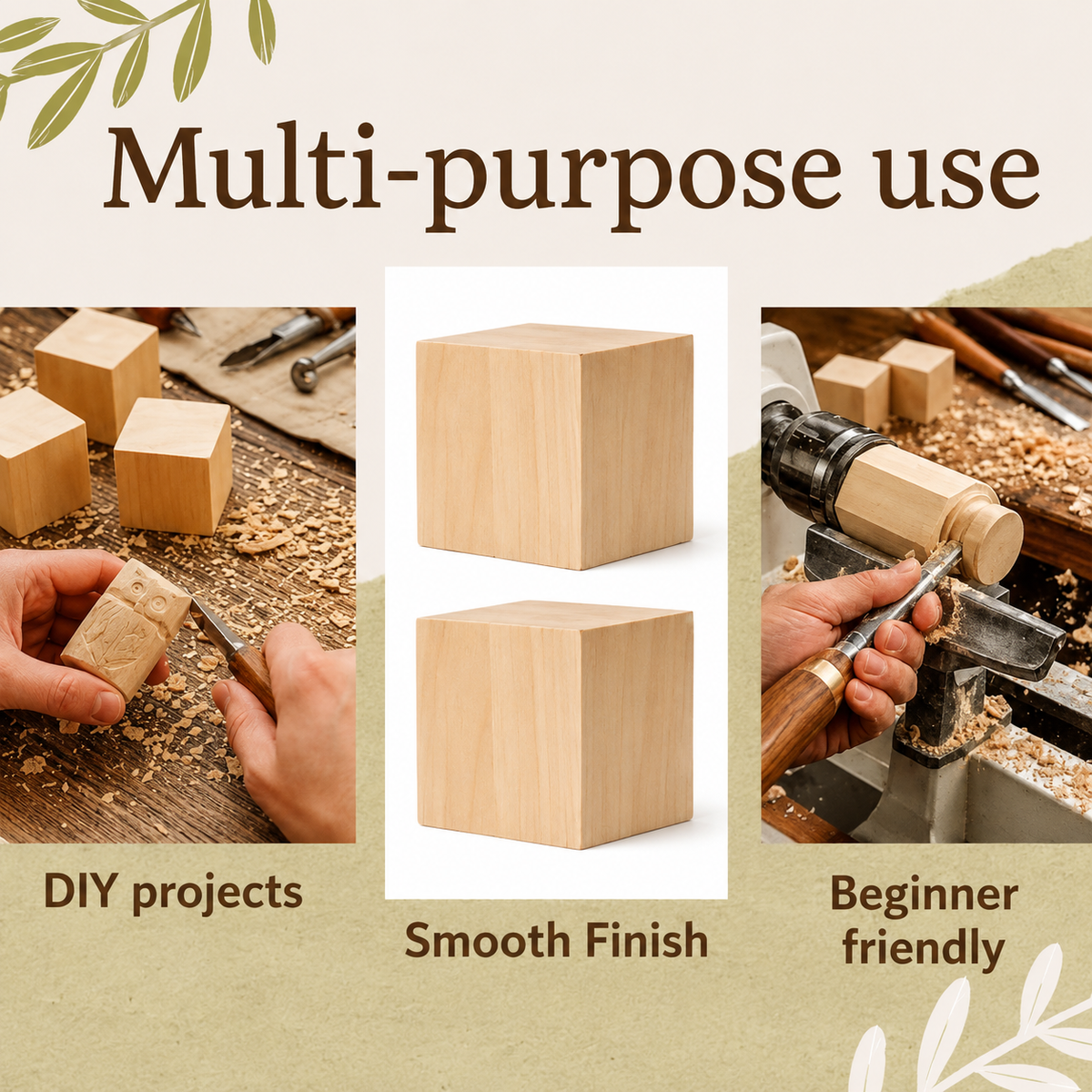 Multi-purpose use

DIY projects

Smooth Finish

Beginner friendly